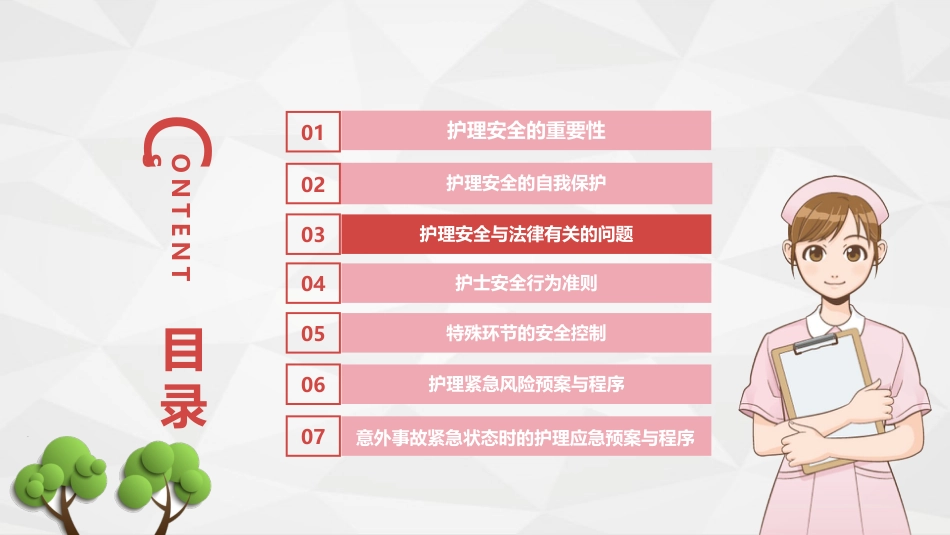 CONTENT

目录

01 护理安全的重要性

02 护理安全的自我保护

03 护理安全与法律有关的问题

04 护士安全行为准则

05 特殊环节的安全控制

06 护理紧急风险预案与程序

07 意外事故紧急状态时的护理应急预案与程序